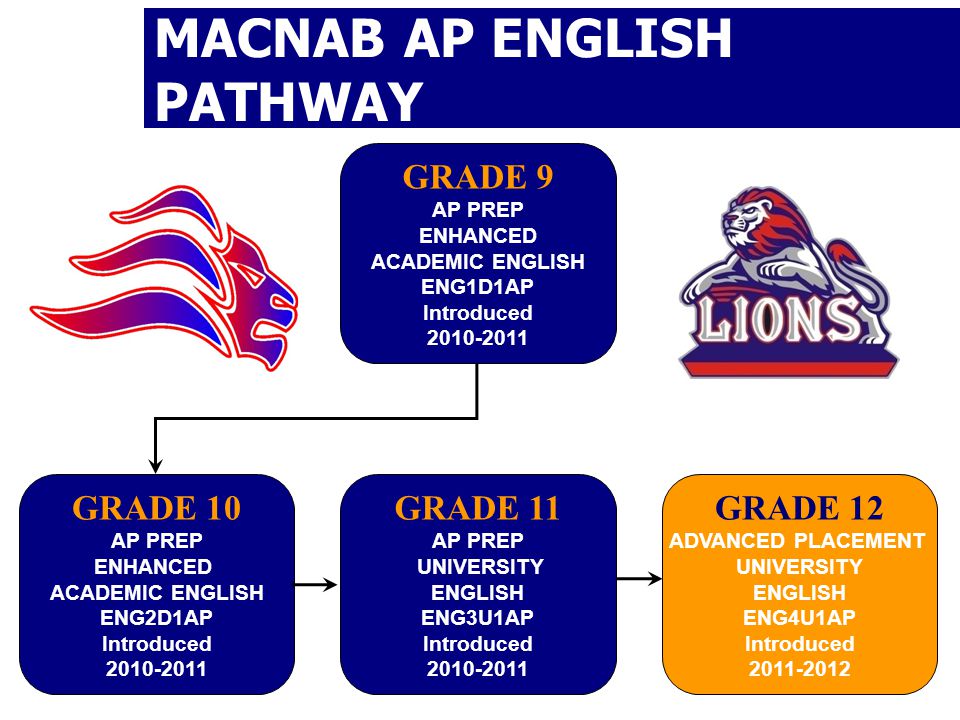 MACNAB AP ENGLISH PATHWAY

GRADE 9
AP PREP
ENHANCED
ACADEMIC ENGLISH
ENG1D1AP
Introduced
2010-2011

LIONS

GRADE 10
AP PREP
ENHANCED
ACADEMIC ENGLISH
ENG2D1AP
Introduced
2010-2011

GRADE 11
AP PREP
UNIVERSITY
ENGLISH
ENG3U1AP
Introduced
2010-2011

GRADE 12
ADVANCED PLACEMENT
UNIVERSITY
ENGLISH
ENG4U1AP
Introduced
2011-2012